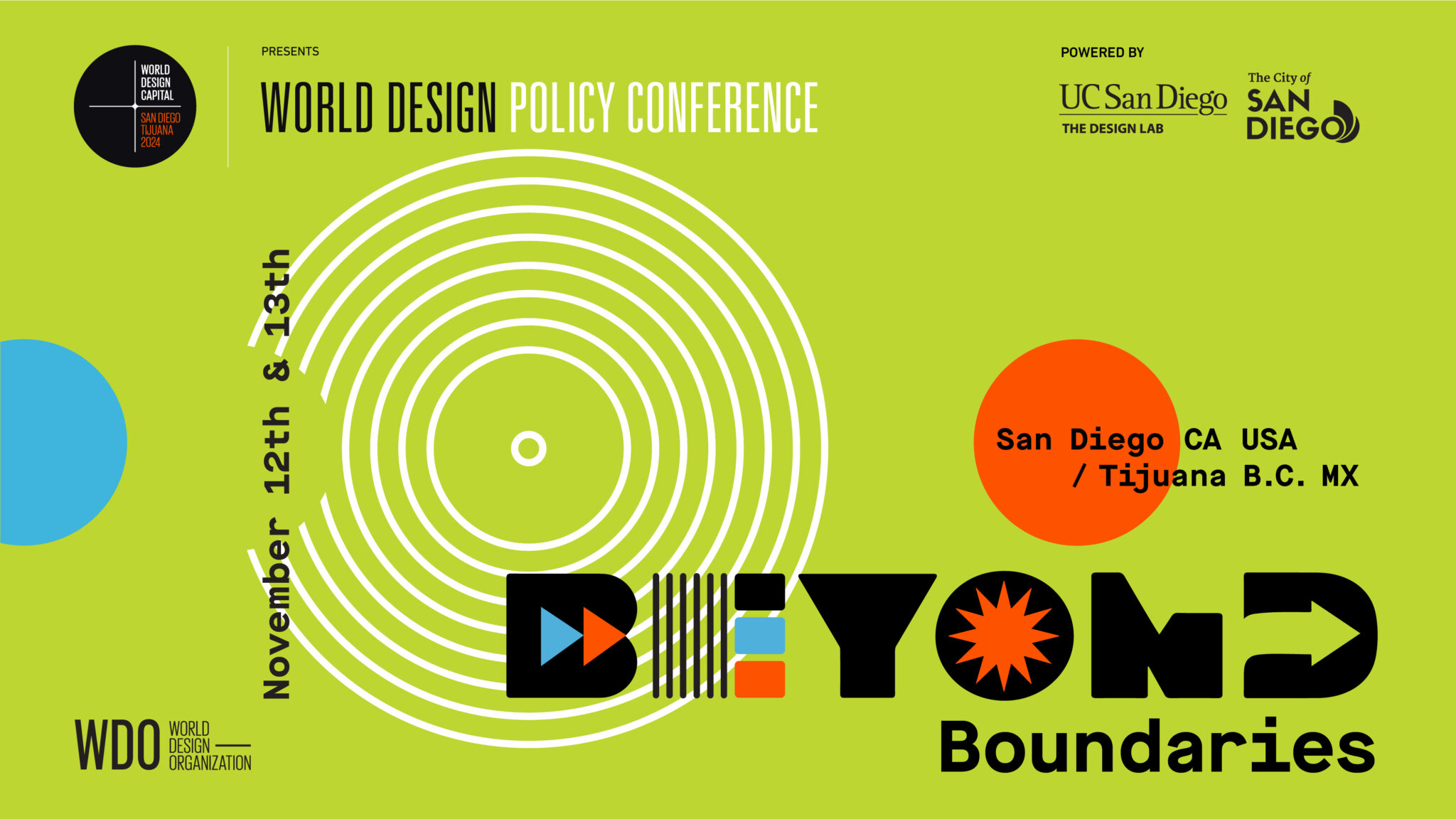 WORLD DESIGN CAPITAL
SAN DIEGO TIJUANA 2024

PRESENTS
WORLD DESIGN POLICY CONFERENCE

POWERED BY
UC San Diego
THE DESIGN LAB
The City of SAN DIEGO

November 12th & 13th

San Diego CA USA
/ Tijuana B.C. MX

BEYOND
Boundaries

WDO WORLD DESIGN ORGANIZATION